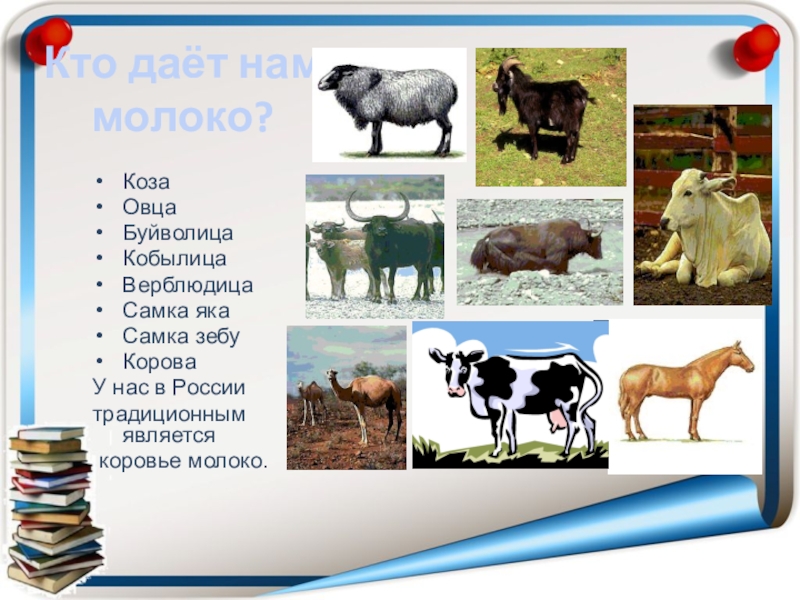 Кто даёт нам молоко?

• Коза
• Овца
• Буйволица
• Кобылица
• Верблюдица
• Самка яка
• Самка зебу
• Корова

У нас в России традиционным является коровье молоко.